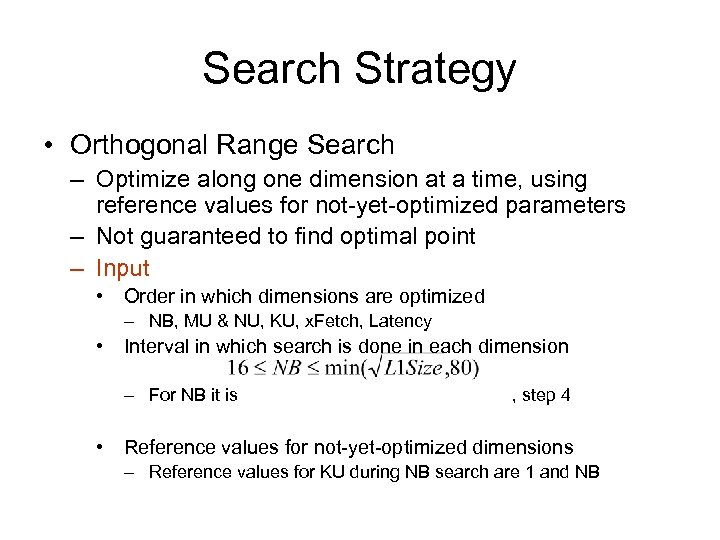 Search Strategy

• Orthogonal Range Search
– Optimize along one dimension at a time, using reference values for not-yet-optimized parameters
– Not guaranteed to find optimal point
– Input
• Order in which dimensions are optimized
– NB, MU & NU, KU, xFetch, Latency
• Interval in which search is done in each dimension
$16 \leq NB \leq \min(\sqrt{L1Size}, 80)$
– For NB it is , step 4

• Reference values for not-yet-optimized dimensions
– Reference values for KU during NB search are 1 and NB